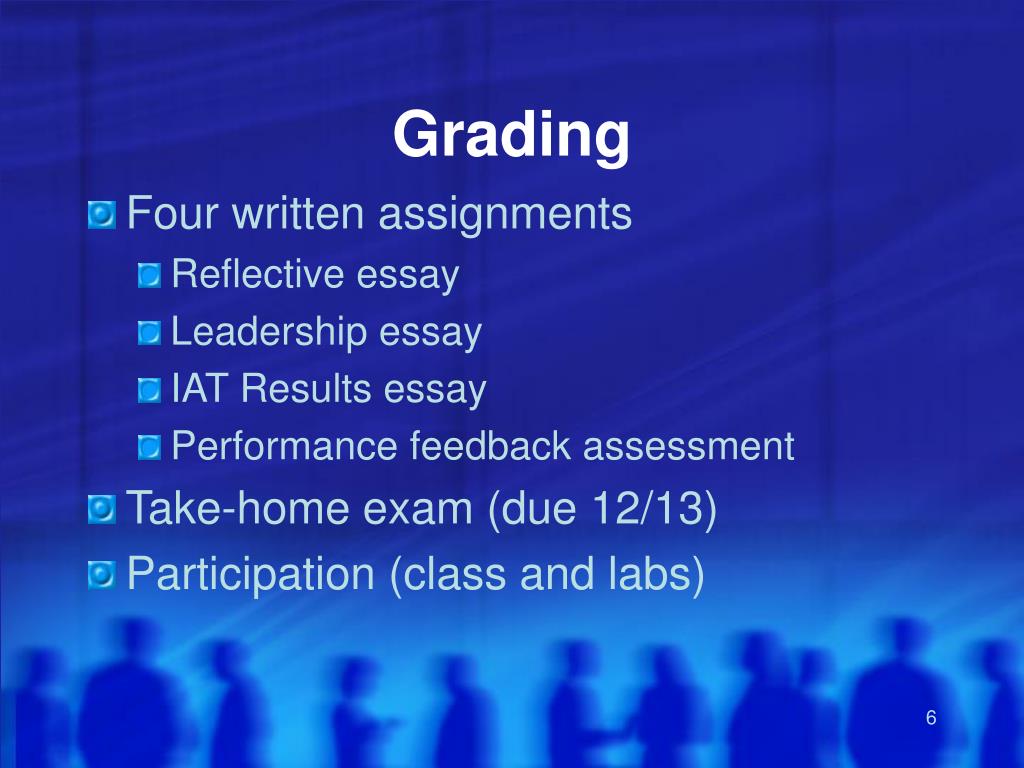 Grading

Four written assignments

Reflective essay

Leadership essay

IAT Results essay

Performance feedback assessment

Take-home exam (due 12/13)

Participation (class and labs)

6